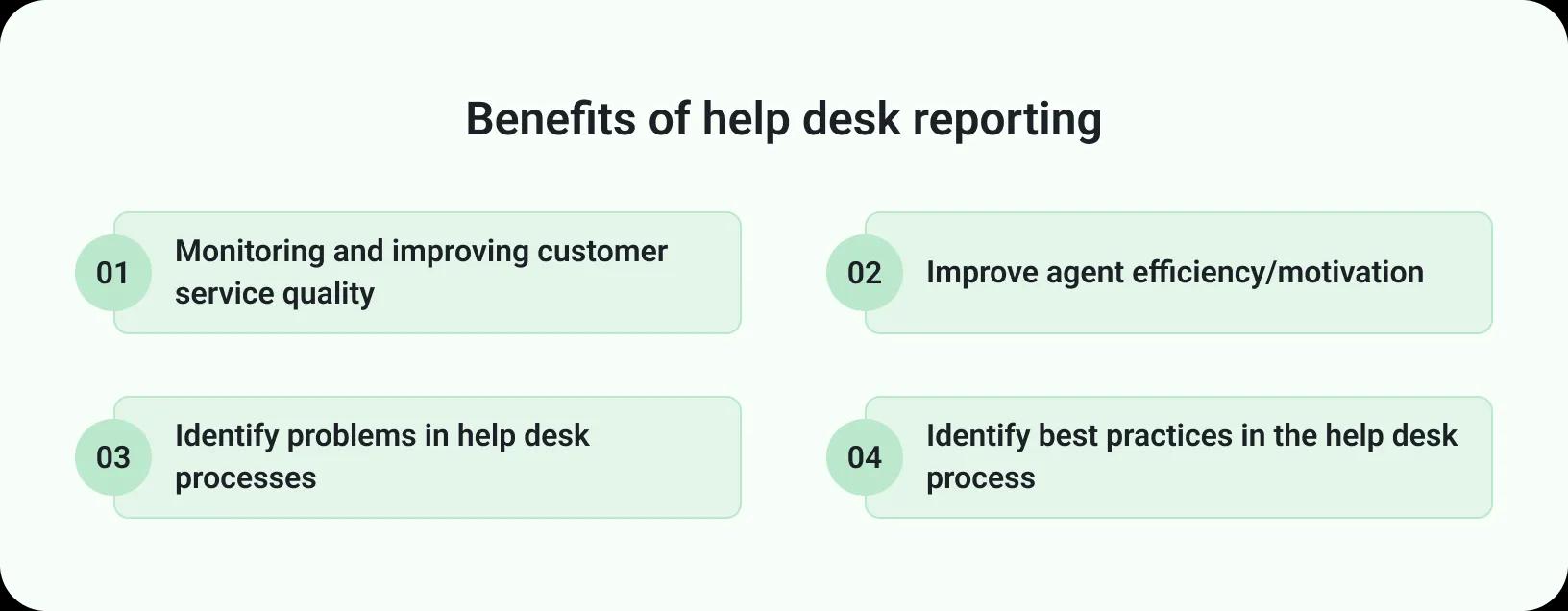 Benefits of help desk reporting

01 Monitoring and improving customer service quality

02 Improve agent efficiency/motivation

03 Identify problems in help desk processes

04 Identify best practices in the help desk process